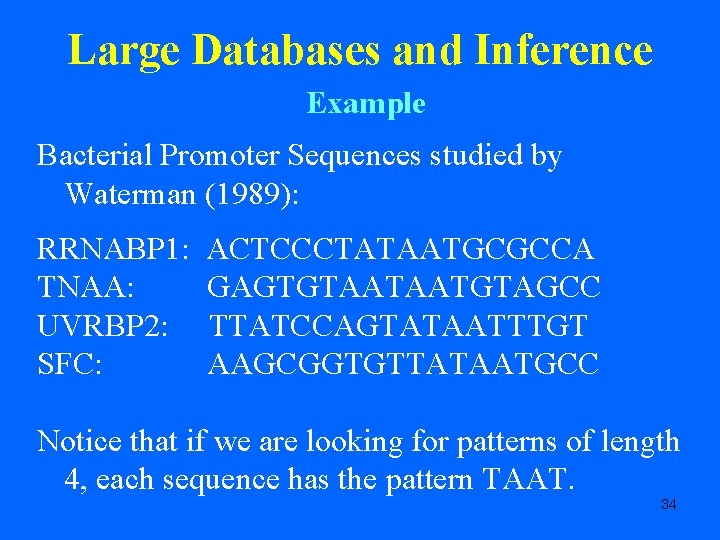 Large Databases and Inference

Example

Bacterial Promoter Sequences studied by Waterman (1989):

RRNABP1: ACTCCCTATAATGCGCCA
TNAA: GAGTGTAATAATGTAGCC
UVRBP2: TTATCCAGTATAATTTGT
SFC: AAGCGGTGTTATAATGCC

Notice that if we are looking for patterns of length 4, each sequence has the pattern TAAT.

34